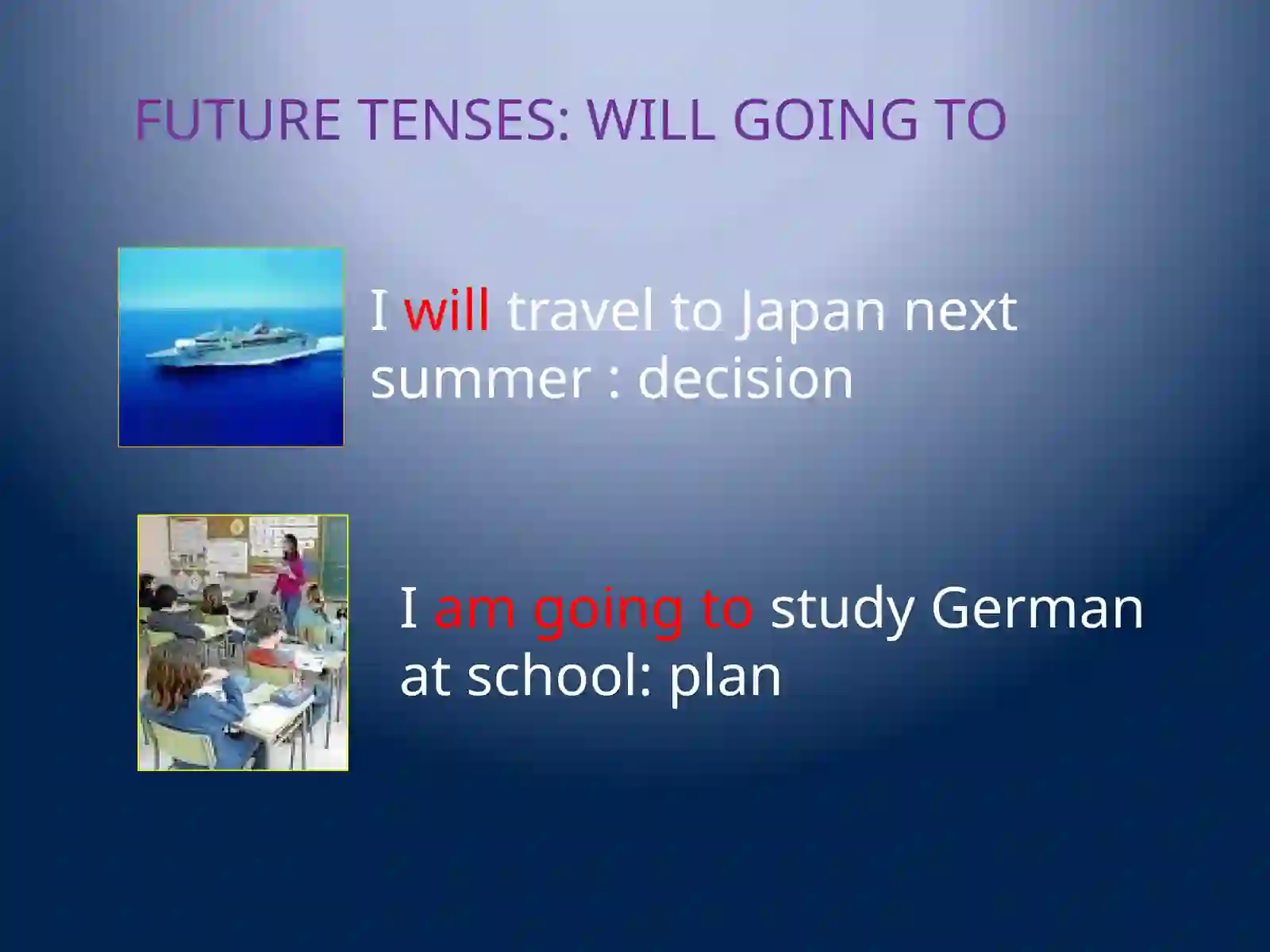 FUTURE TENSES: WILL GOING TO

I will travel to Japan next summer : decision

I am going to study German at school: plan